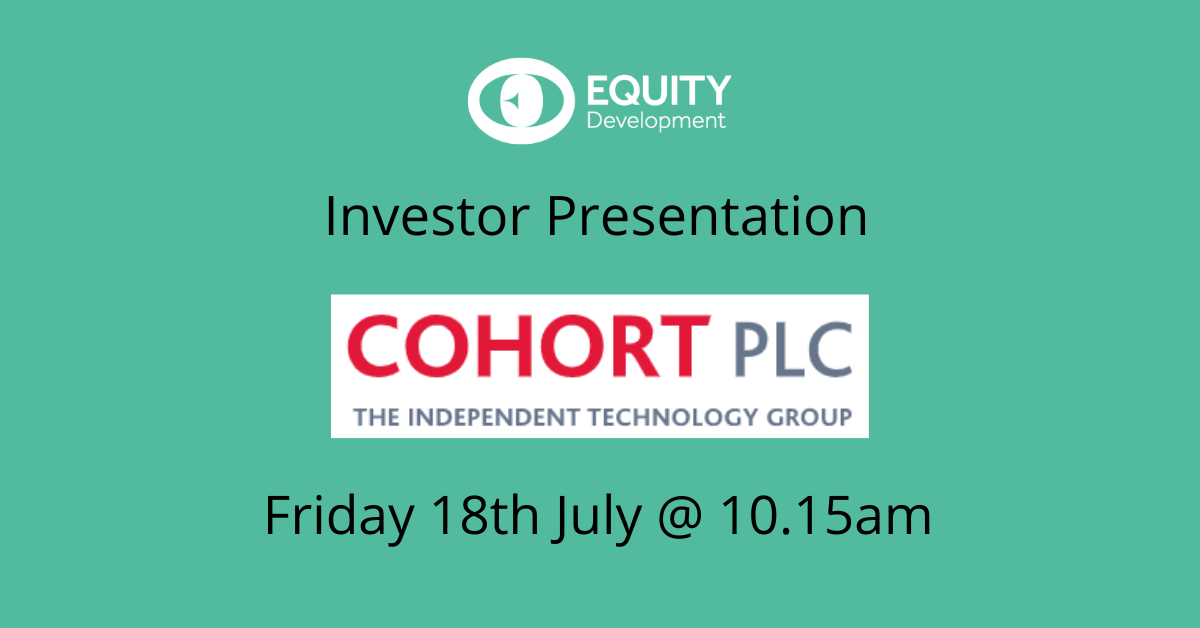 EQUITY
Development

Investor Presentation

COHORT PLC
THE INDEPENDENT TECHNOLOGY GROUP

Friday 18th July @ 10.15am